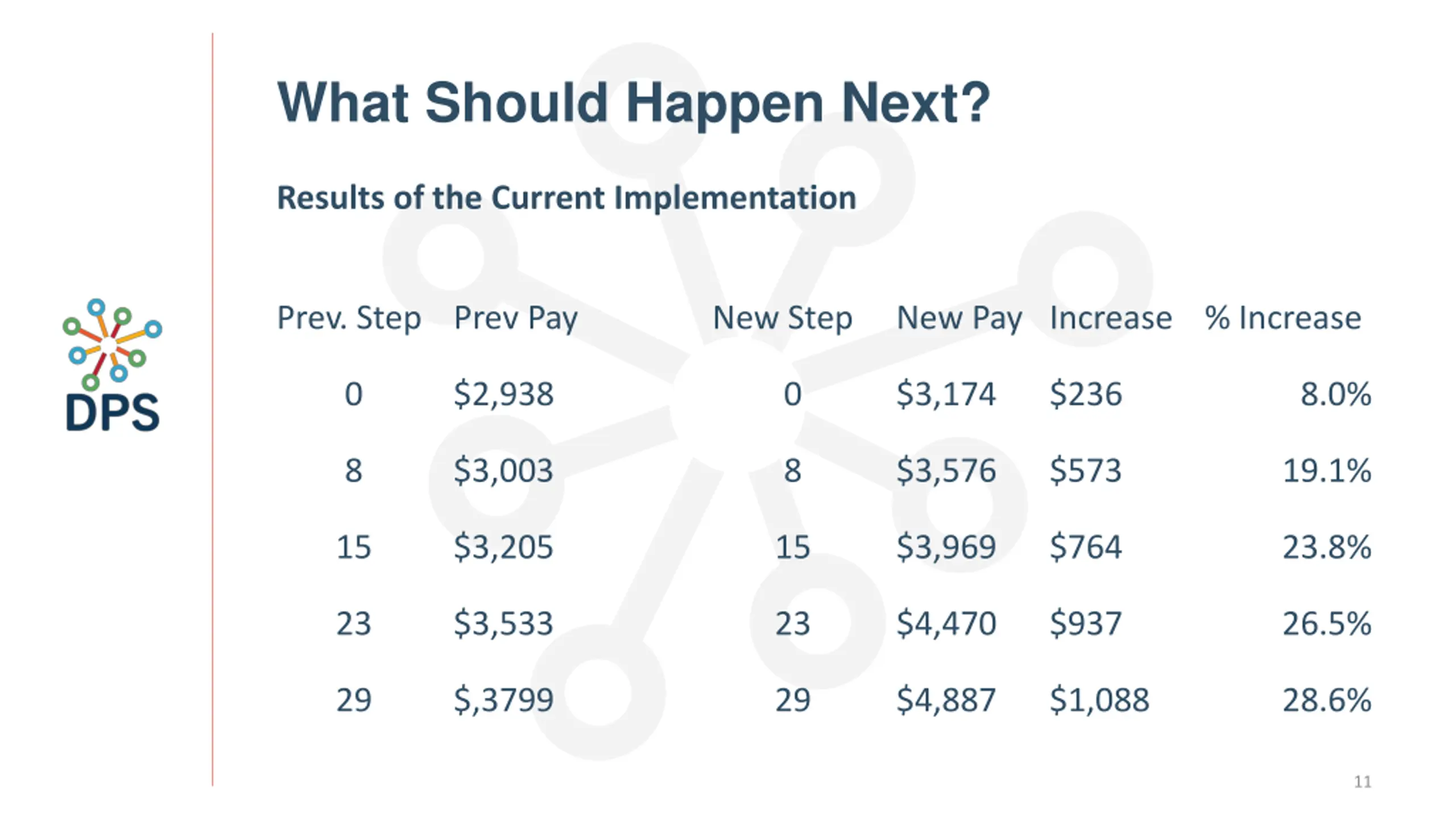 DPS

What Should Happen Next?

Results of the Current Implementation

| Prev. Step | Prev Pay | New Step | New Pay | Increase | % Increase |
|---|---|---|---|---|---|
| 0 | \$2,938 | 0 | \$3,174 | \$236 | 8.0% |
| 8 | \$3,003 | 8 | \$3,576 | \$573 | 19.1% |
| 15 | \$3,205 | 15 | \$3,969 | \$764 | 23.8% |
| 23 | \$3,533 | 23 | \$4,470 | \$937 | 26.5% |
| 29 | \$,3799 | 29 | \$4,887 | \$1,088 | 28.6% |

11